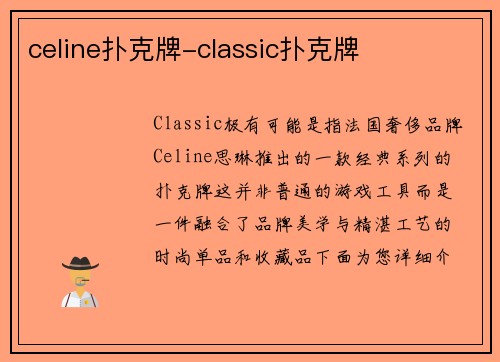 celine扑克牌-classic扑克牌

Classic极有可能是指法国奢侈品牌Celine思琳推出的一款经典系列的扑克牌这并非普通的游戏工具而是一件融合了品牌美学与精湛工艺的时尚单品和收藏品下面为您详细介